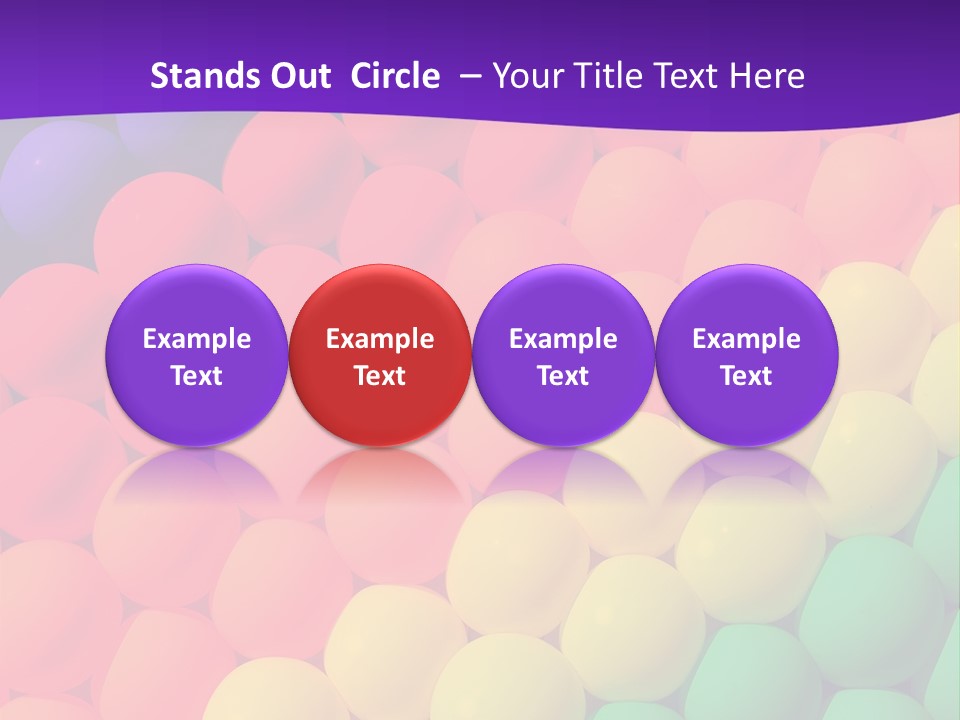 Stands Out  Circle  – Your Title Text Here

Example Text

Example Text

Example Text

Example Text